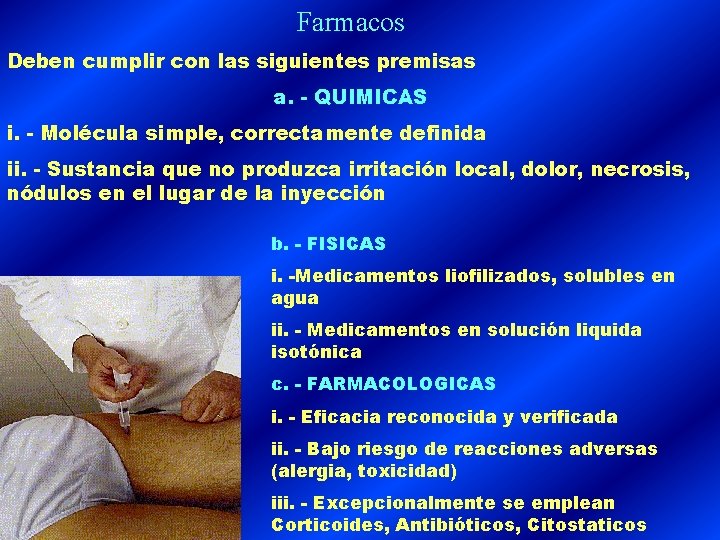 Farmacos

Deben cumplir con las siguientes premisas

a. - QUIMICAS

i. - Molécula simple, correctamente definida

ii. - Sustancia que no produzca irritación local, dolor, necrosis, nódulos en el lugar de la inyección

b. - FISICAS

i. -Medicamentos liofilizados, solubles en agua

ii. - Medicamentos en solución liquida isotónica

c. - FARMACOLOGICAS

i. - Eficacia reconocida y verificada

ii. - Bajo riesgo de reacciones adversas (alergia, toxicidad)

iii. - Excepcionalmente se emplean Corticoides, Antibióticos, Citostaticos